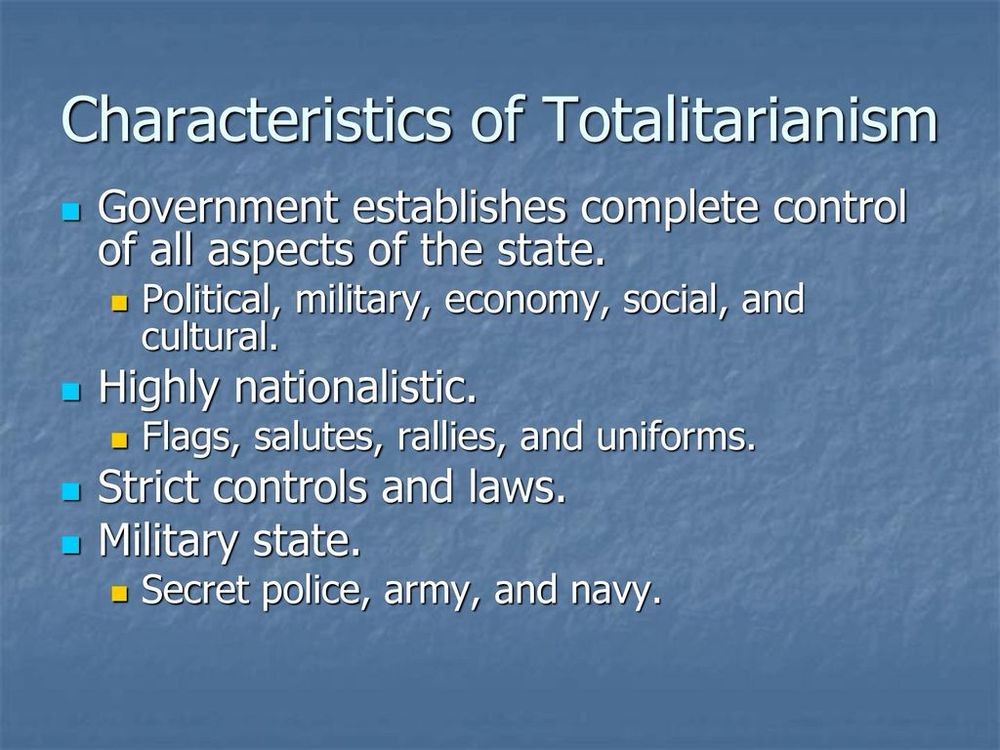 Characteristics of Totalitarianism

Government establishes complete control of all aspects of the state.

Political, military, economy, social, and cultural.

Highly nationalistic.

Flags, salutes, rallies, and uniforms.

Strict controls and laws.

Military state.

Secret police, army, and navy.